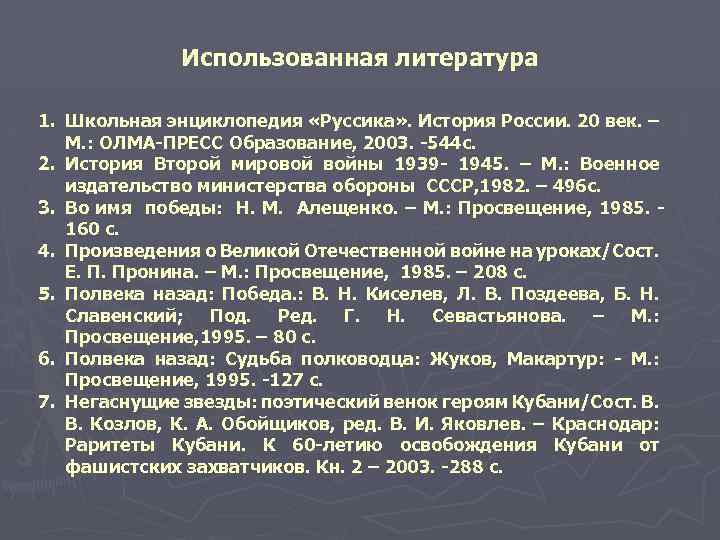 Использованная литература

1. Школьная энциклопедия «Руссика». История России. 20 век. – М.: ОЛМА-ПРЕСС Образование, 2003. -544с.
2. История Второй мировой войны 1939- 1945. – М.: Военное издательство министерства обороны СССР,1982. – 496с.
3. Во имя победы: Н. М. Алещенко. – М.: Просвещение, 1985. - 160 с.
4. Произведения о Великой Отечественной войне на уроках/Сост. Е. П. Пронина. – М.: Просвещение, 1985. – 208 с.
5. Полвека назад: Победа.: В. Н. Киселев, Л. В. Поздеева, Б. Н. Славенский; Под. Ред. Г. Н. Севастьянова. – М.: Просвещение,1995. – 80 с.
6. Полвека назад: Судьба полководца: Жуков, Макартур: - М.: Просвещение, 1995. -127 с.
7. Негаснущие звезды: поэтический венок героям Кубани/Сост. В. В. Козлов, К. А. Обойщиков, ред. В. И. Яковлев. – Краснодар: Раритеты Кубани. К 60-летию освобождения Кубани от фашистских захватчиков. Кн. 2 – 2003. -288 с.